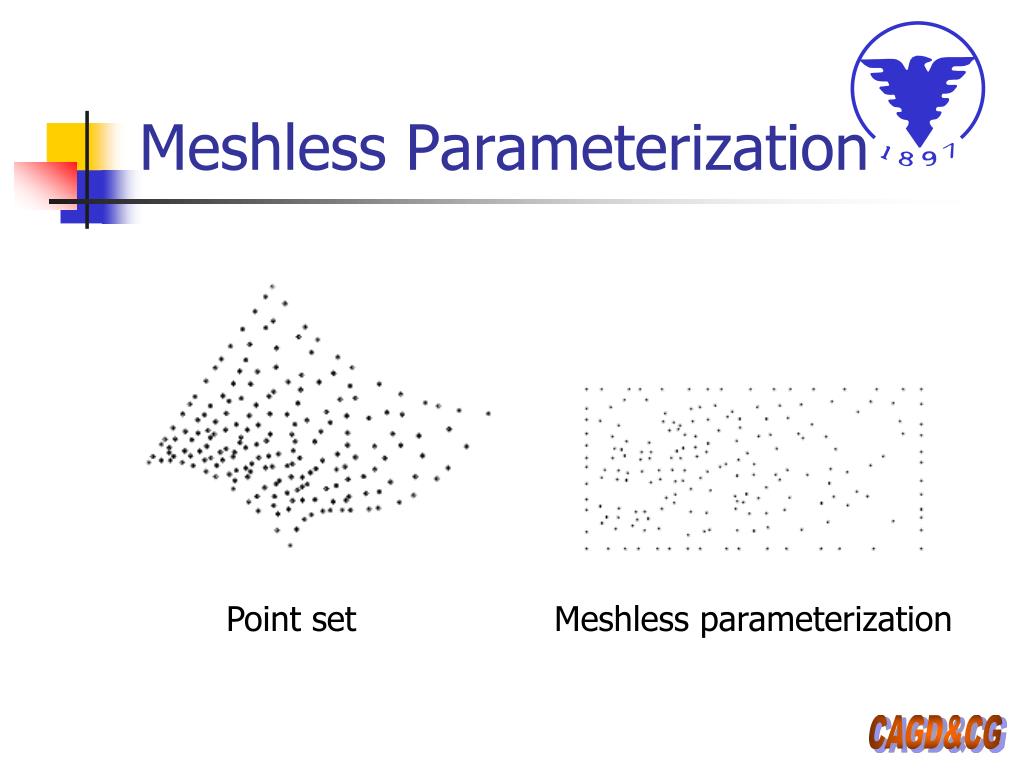 Meshless Parameterization

1891

Point set

Meshless parameterization

CAGD&CG